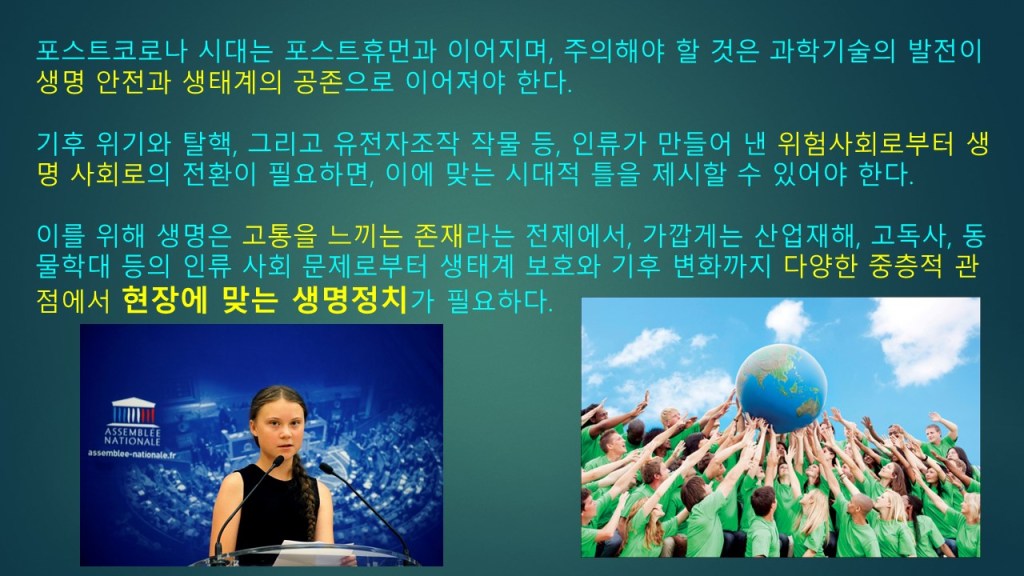 포스트코로나 시대는 포스트휴먼과 이어지며, 주의해야 할 것은 과학기술의 발전이 생명 안전과 생태계의 공존으로 이어져야 한다.

기후 위기와 탈핵, 그리고 유전자조작 작물 등, 인류가 만들어 낸 위험사회로부터 생명 사회로의 전환이 필요하면, 이에 맞는 시대적 틀을 제시할 수 있어야 한다.

이를 위해 생명은 고통을 느끼는 존재라는 전제에서, 가깝게는 산업재해, 고독사, 동물학대 등의 인류 사회 문제로부터 생태계 보호와 기후 변화까지 다양한 중층적 관점에서 현장에 맞는 생명정치가 필요하다.

ASSEMBLÉE NATIONALE
assemblee-nationale.fr